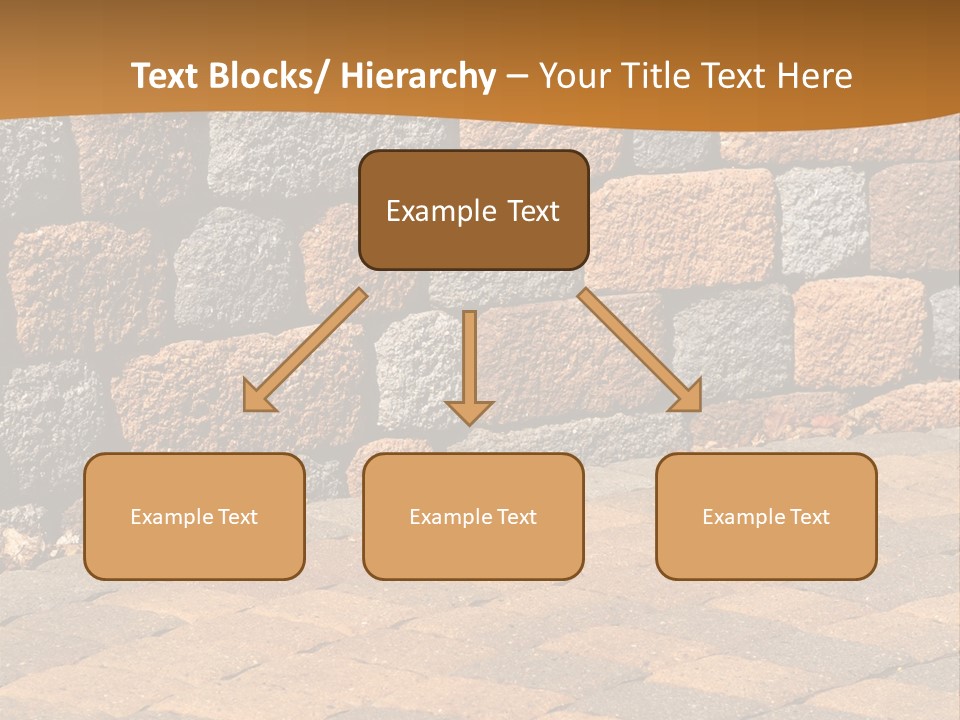 Text Blocks/ Hierarchy – Your Title Text Here

Example Text

Example Text

Example Text

Example Text